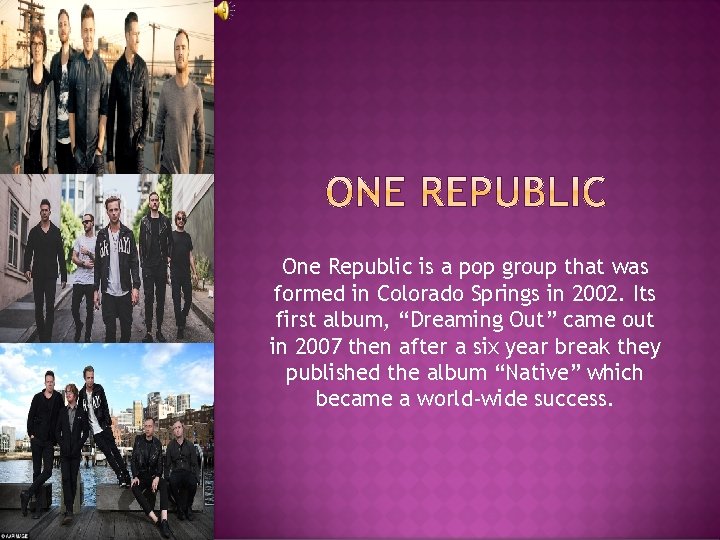 ONE REPUBLIC

One Republic is a pop group that was formed in Colorado Springs in 2002. Its first album, “Dreaming Out” came out in 2007 then after a six year break they published the album “Native” which became a world-wide success.